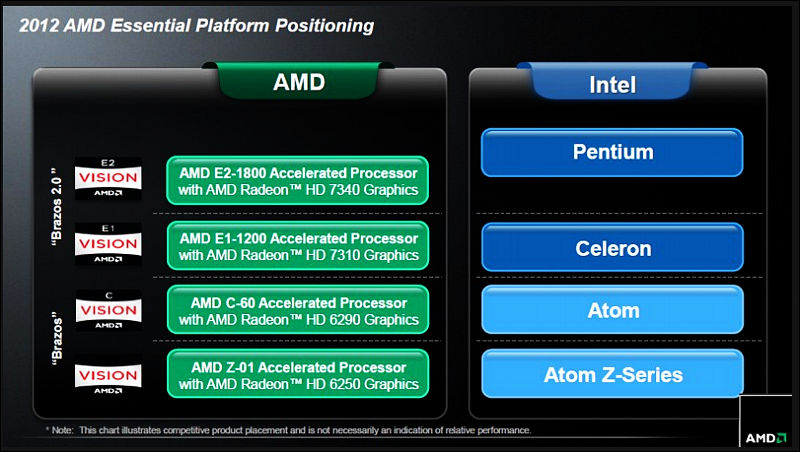 2012 AMD Essential Platform Positioning

AMD

"Brazos 2.0"

E2
VISION
AMD

AMD E2-1800 Accelerated Processor with AMD Radeon™ HD 7340 Graphics

E1
VISION
AMD

AMD E1-1200 Accelerated Processor with AMD Radeon™ HD 7310 Graphics

"Brazos"

C
VISION
AMD

AMD C-60 Accelerated Processor with AMD Radeon™ HD 6290 Graphics

VISION
AMD

AMD Z-01 Accelerated Processor with AMD Radeon™ HD 6250 Graphics

Intel

Pentium

Celeron

Atom

Atom Z-Series

* Note: This chart illustrates competitive product placement and is not necessarily an indication of relative performance.

AMD